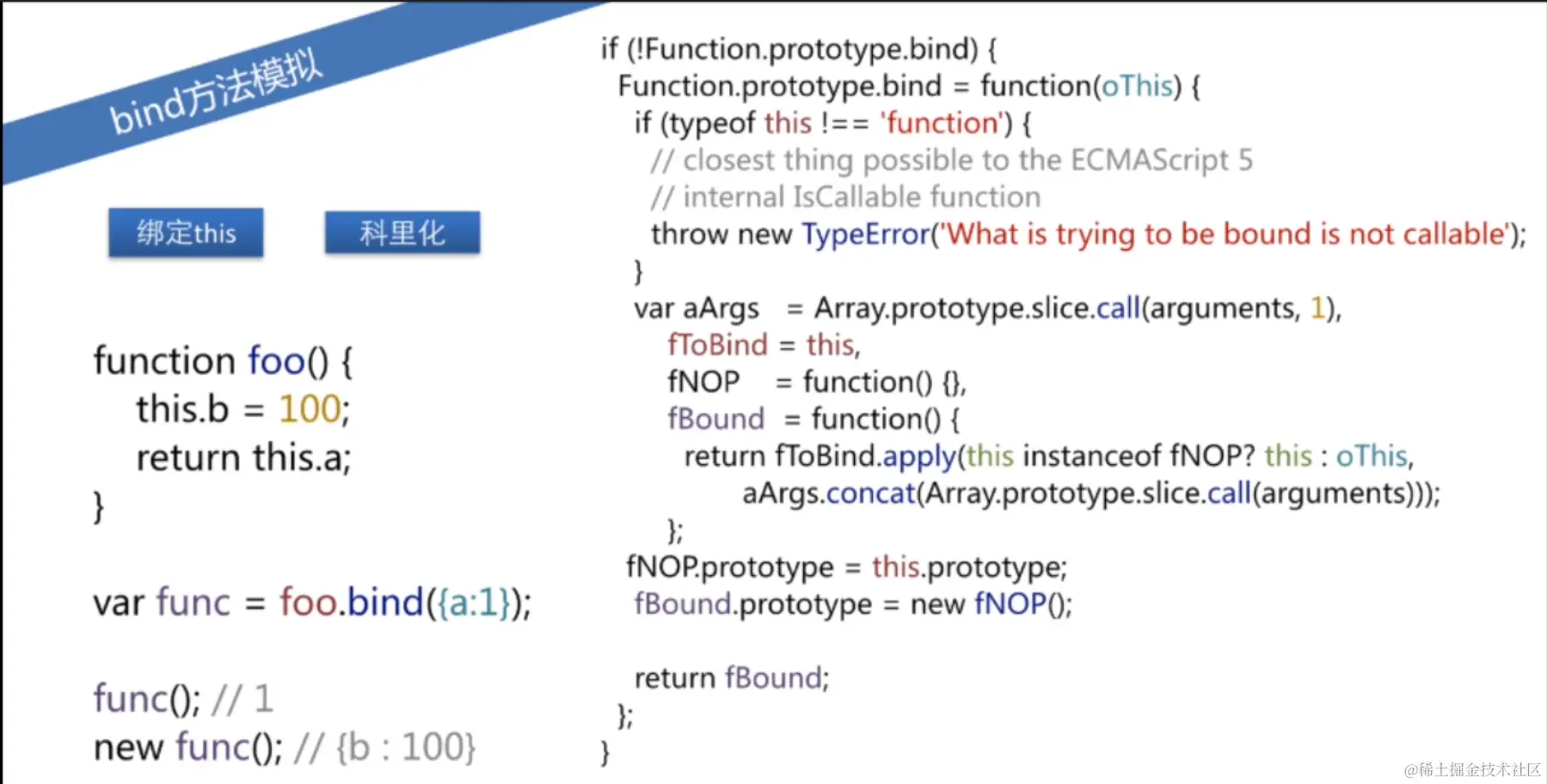 bind方法模拟

绑定this

科里化

function foo() {
this.b = 100;
return this.a;
}

var func = foo.bind({a:1});

func(); // 1
new func(); // {b : 100}

if (!Function.prototype.bind) {
Function.prototype.bind = function(oThis) {
if (typeof this !== 'function') {
// closest thing possible to the ECMAScript 5
// internal IsCallable function
throw new TypeError('What is trying to be bound is not callable');
}
var aArgs = Array.prototype.slice.call(arguments, 1),
fToBind = this,
fNOP = function() {},
fBound = function() {
return fToBind.apply(this instanceof fNOP? this : oThis,
aArgs.concat(Array.prototype.slice.call(arguments)));
};
fNOP.prototype = this.prototype;
fBound.prototype = new fNOP();

return fBound;
};
}

@稀土掘金技术社区